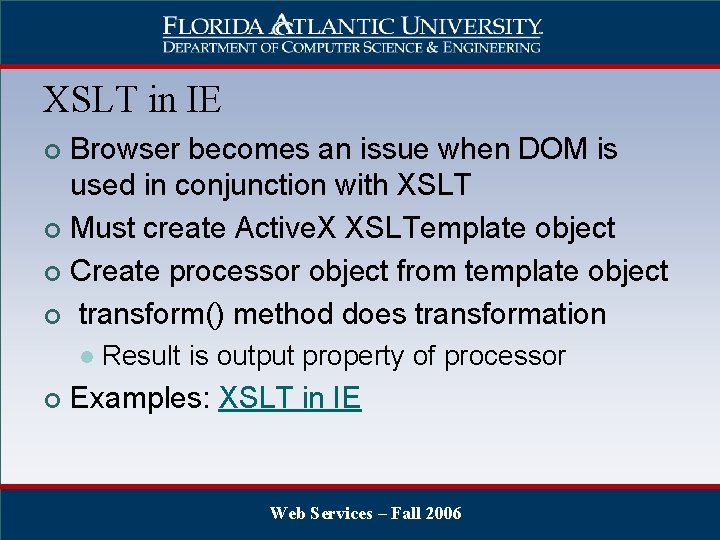 FLORIDA ATLANTIC UNIVERSITY
DEPARTMENT OF COMPUTER SCIENCE & ENGINEERING

XSLT in IE

Browser becomes an issue when DOM is used in conjunction with XSLT

Must create ActiveX XSLTemplate object

Create processor object from template object

transform() method does transformation

Result is output property of processor

Examples: XSLT in IE

Web Services – Fall 2006